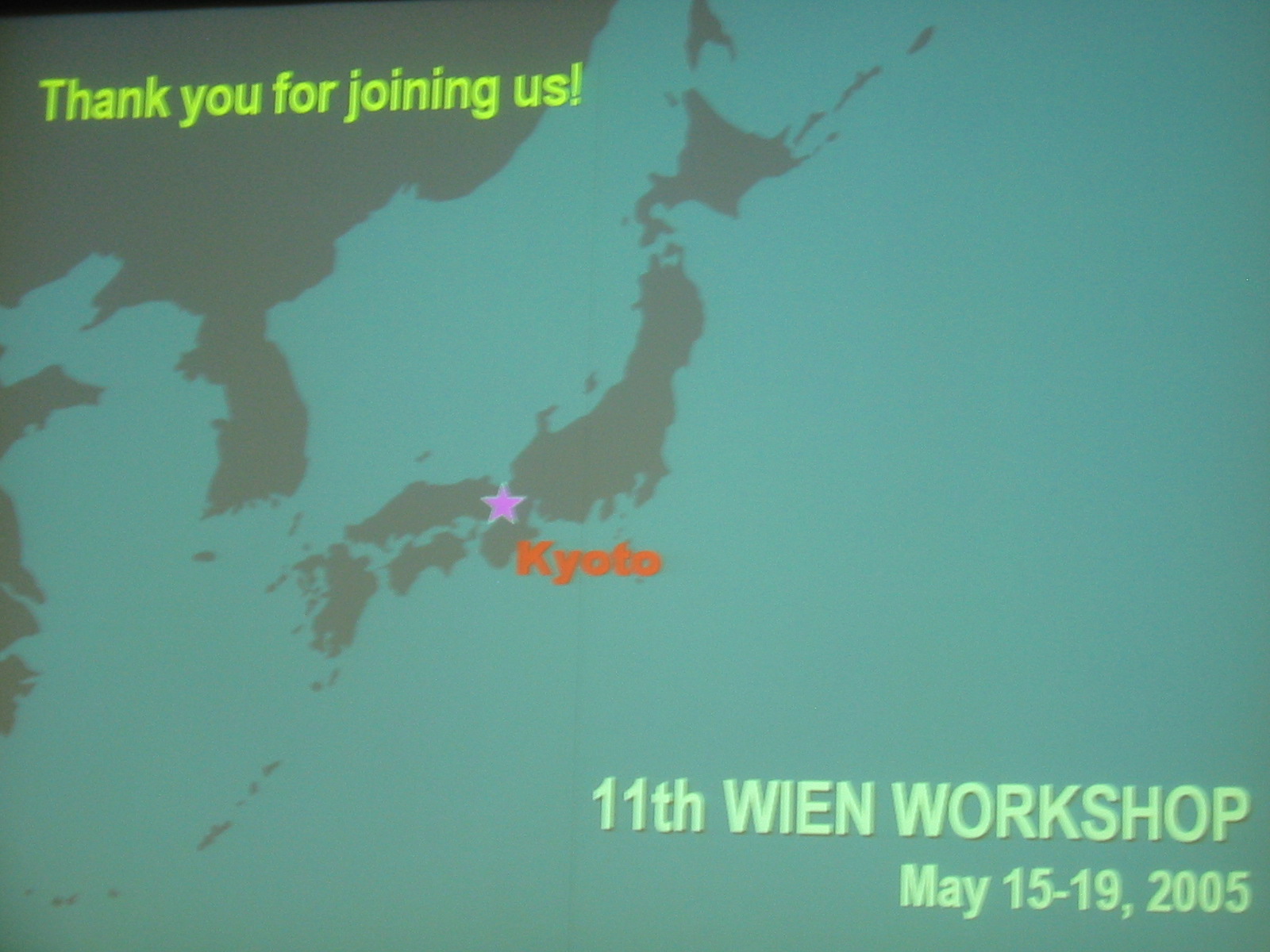 Thank you for joining us!

Kyoto

11th WIEN WORKSHOP
May 15-19, 2005